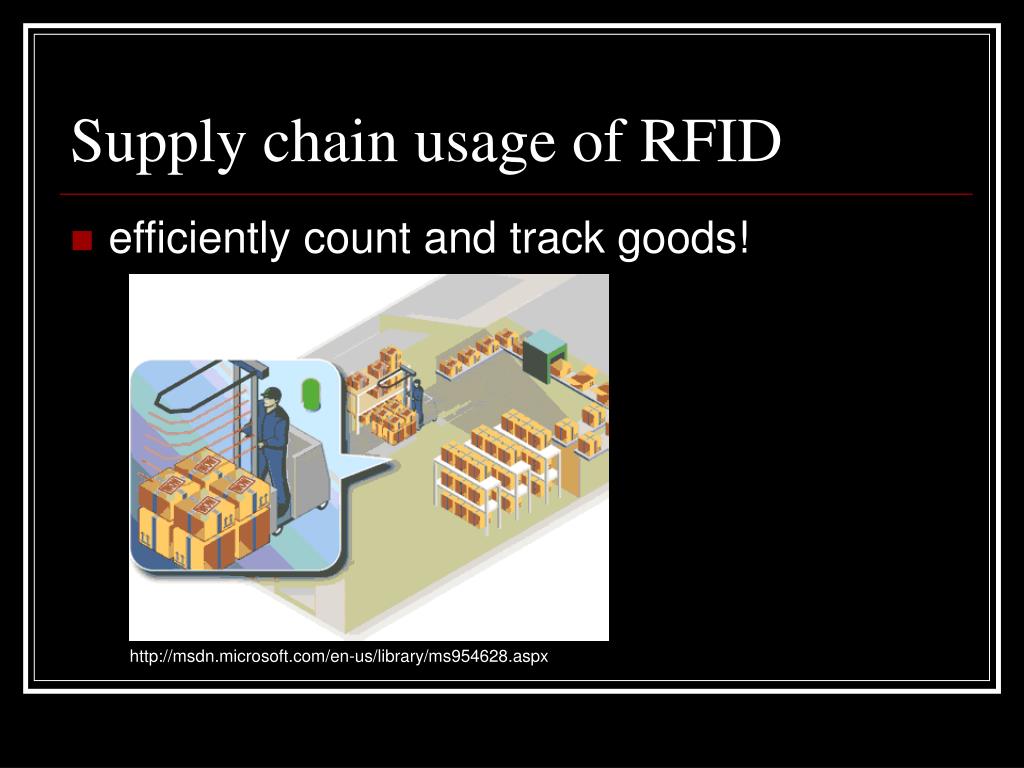 Supply chain usage of RFID

efficiently count and track goods!

http://msdn.microsoft.com/en-us/library/ms954628.aspx